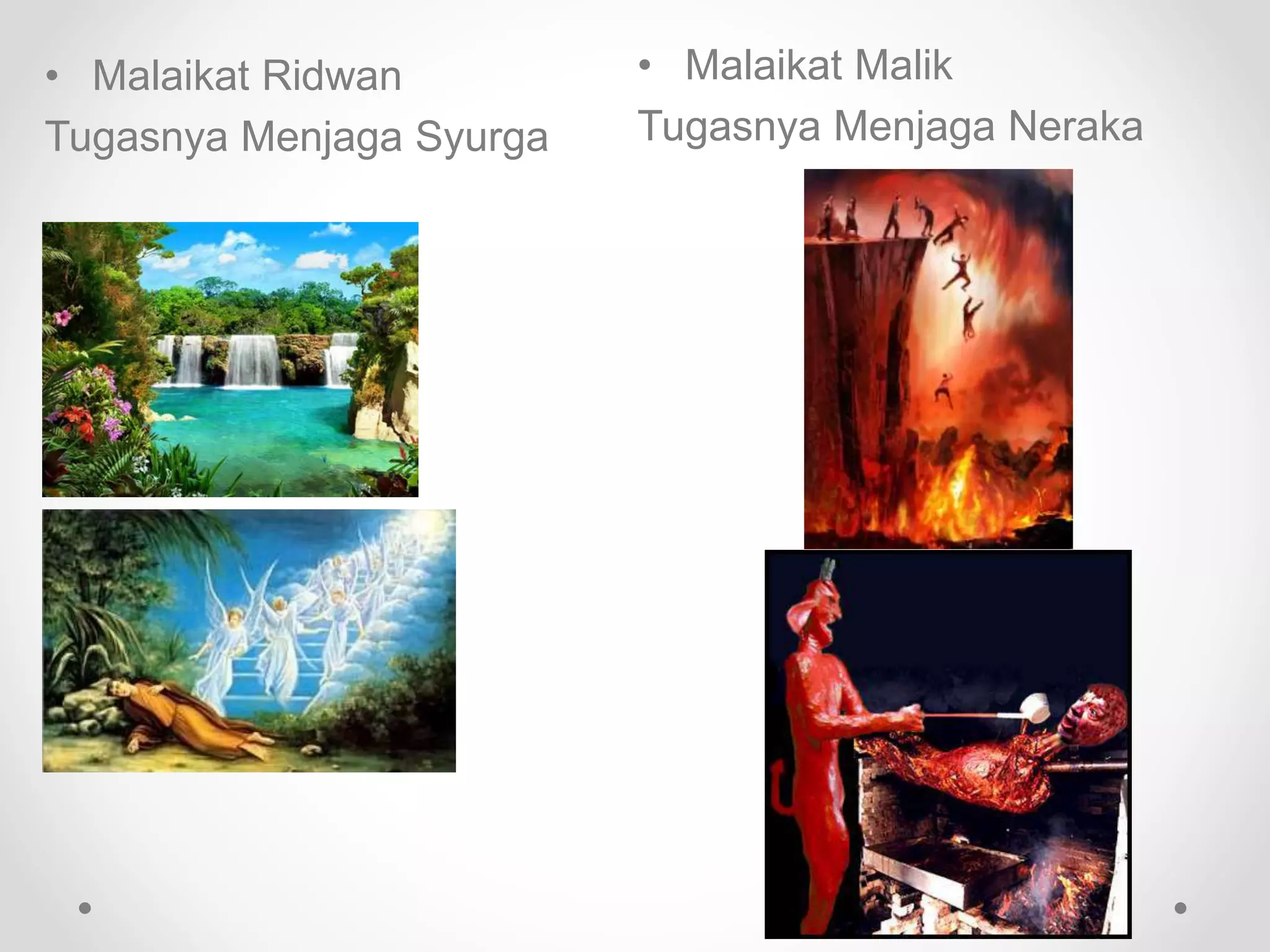 • Malaikat Ridwan

Tugasnya Menjaga Syurga

• Malaikat Malik

Tugasnya Menjaga Neraka